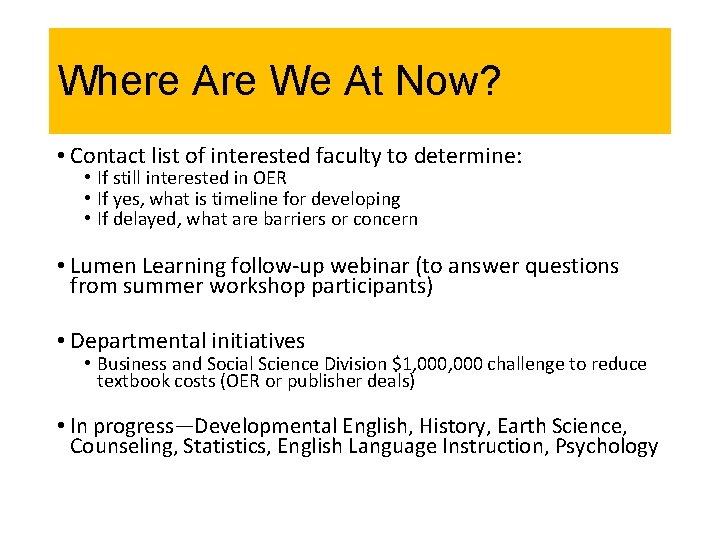 Where Are We At Now?

• Contact list of interested faculty to determine:
  • If still interested in OER
  • If yes, what is timeline for developing
  • If delayed, what are barriers or concern

• Lumen Learning follow-up webinar (to answer questions from summer workshop participants)

• Departmental initiatives
  • Business and Social Science Division \$1,000,000 challenge to reduce textbook costs (OER or publisher deals)

• In progress—Developmental English, History, Earth Science, Counseling, Statistics, English Language Instruction, Psychology